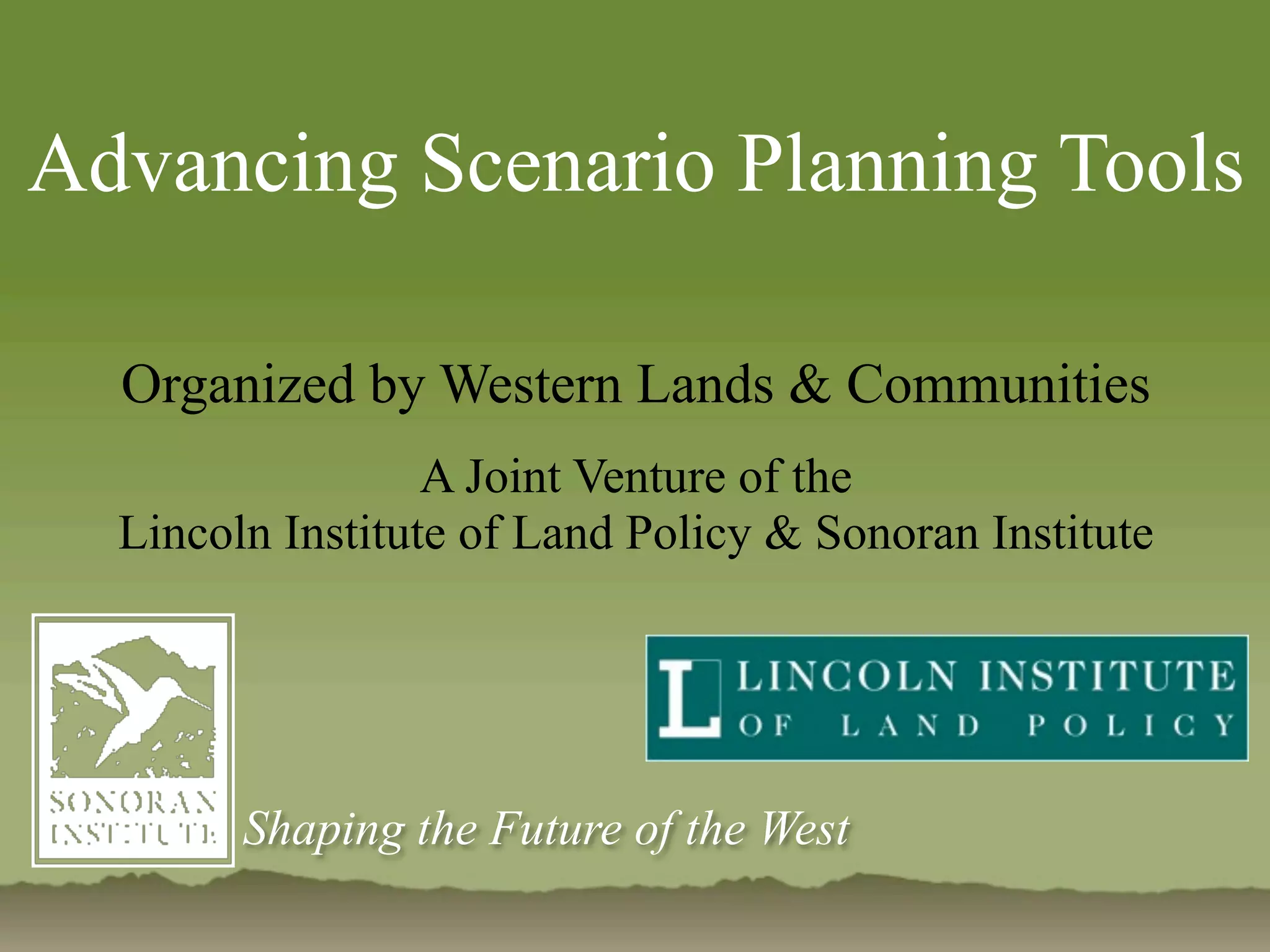 Advancing Scenario Planning Tools

Organized by Western Lands & Communities

A Joint Venture of the
Lincoln Institute of Land Policy & Sonoran Institute

SONORAN INSTITUTE

LINCOLN INSTITUTE OF LAND POLICY

Shaping the Future of the West